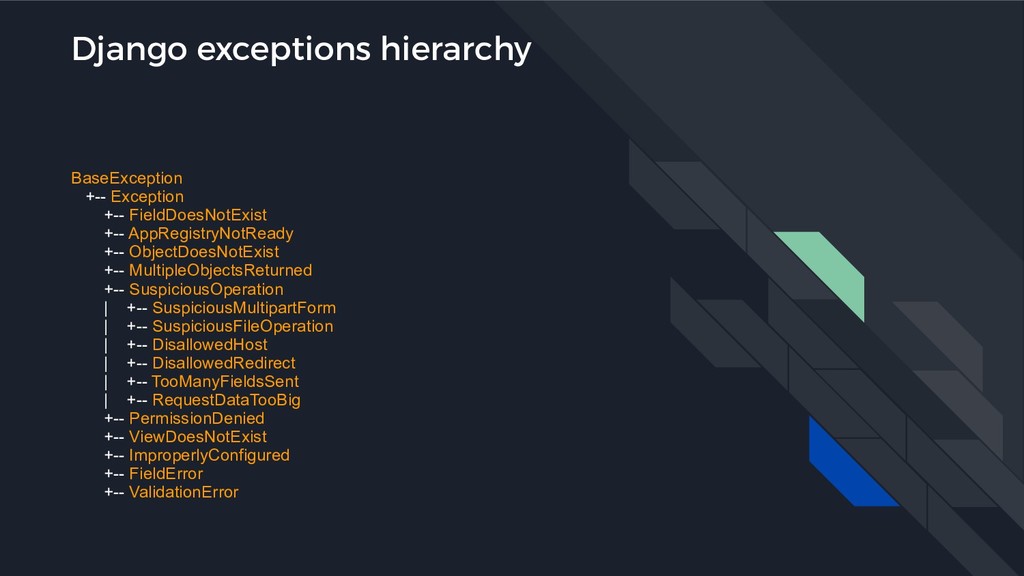 Django exceptions hierarchy

BaseException
 +-- Exception
  +-- FieldDoesNotExist
  +-- AppRegistryNotReady
  +-- ObjectDoesNotExist
  +-- MultipleObjectsReturned
  +-- SuspiciousOperation
  |  +-- SuspiciousMultipartForm
  |  +-- SuspiciousFileOperation
  |  +-- DisallowedHost
  |  +-- DisallowedRedirect
  |  +-- TooManyFieldsSent
  |  +-- RequestDataTooBig
  +-- PermissionDenied
  +-- ViewDoesNotExist
  +-- ImproperlyConfigured
  +-- FieldError
  +-- ValidationError